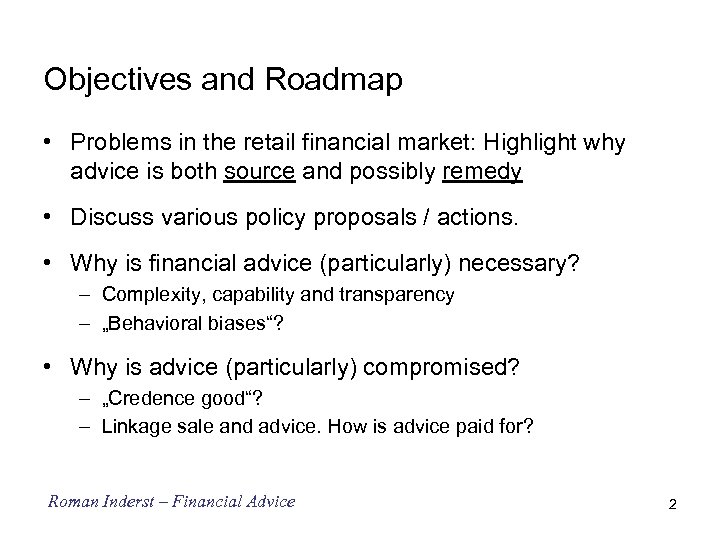 Objectives and Roadmap

• Problems in the retail financial market: Highlight why advice is both source and possibly remedy

• Discuss various policy proposals / actions.

• Why is financial advice (particularly) necessary?
– Complexity, capability and transparency
– „Behavioral biases“?

• Why is advice (particularly) compromised?
– „Credence good“?
– Linkage sale and advice. How is advice paid for?

Roman Inderst – Financial Advice

2